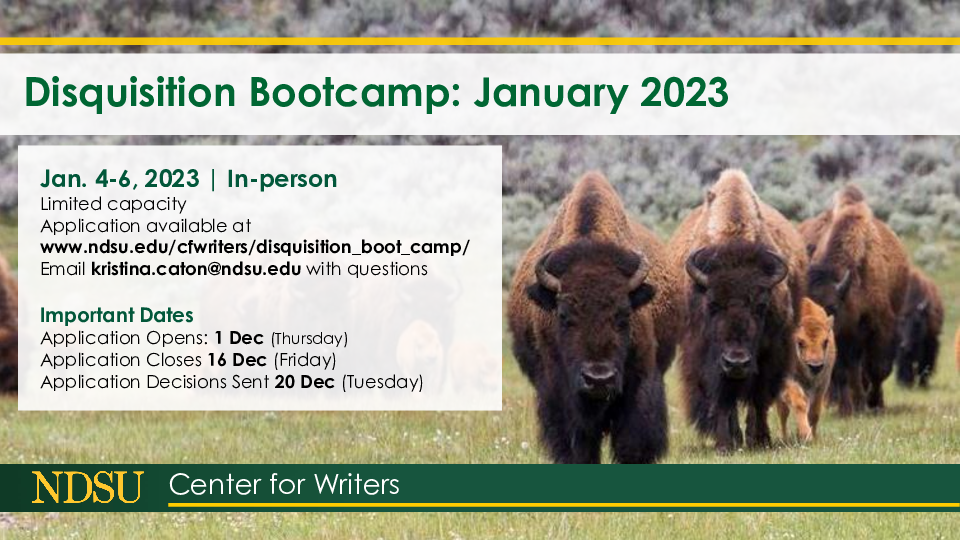 Disquisition Bootcamp: January 2023

Jan. 4-6, 2023 | In-person
Limited capacity
Application available at
www.ndsu.edu/cfwriters/disquisition_boot_camp/
Email kristina.caton@ndsu.edu with questions

Important Dates
Application Opens: 1 Dec (Thursday)
Application Closes 16 Dec (Friday)
Application Decisions Sent 20 Dec (Tuesday)

NDSU Center for Writers